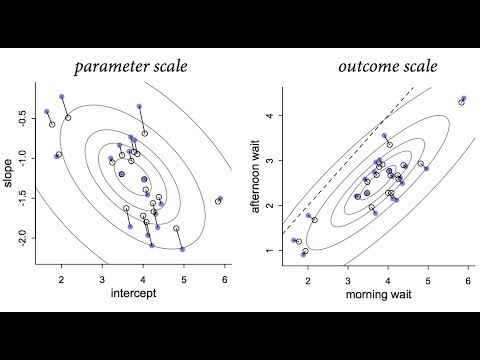 parameter scale

slope

-0.5
-1.0
-1.5
-2.0

2 3 4 5 6

intercept

outcome scale

afternoon wait

4
3
2
1

2 3 4 5 6

morning wait